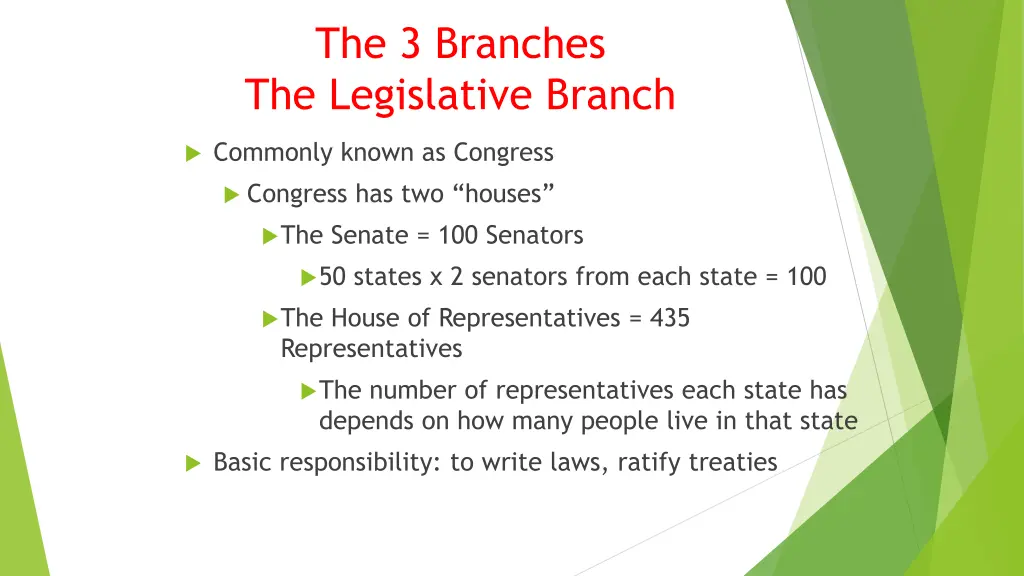 The 3 Branches
The Legislative Branch

Commonly known as Congress

Congress has two “houses”

The Senate = 100 Senators

50 states x 2 senators from each state = 100

The House of Representatives = 435 Representatives

The number of representatives each state has depends on how many people live in that state

Basic responsibility: to write laws, ratify treaties